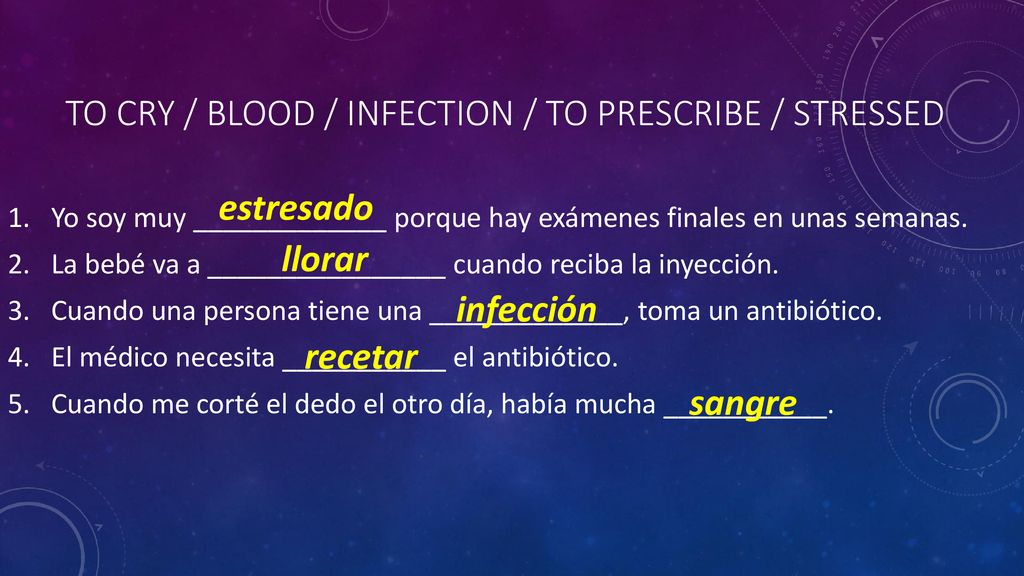 TO CRY / BLOOD / INFECTION / TO PRESCRIBE / STRESSED

1. Yo soy muy estresado porque hay exámenes finales en unas semanas.
2. La bebé va a llorar cuando reciba la inyección.
3. Cuando una persona tiene una infección, toma un antibiótico.
4. El médico necesita recetar el antibiótico.
5. Cuando me corté el dedo el otro día, había mucha sangre.